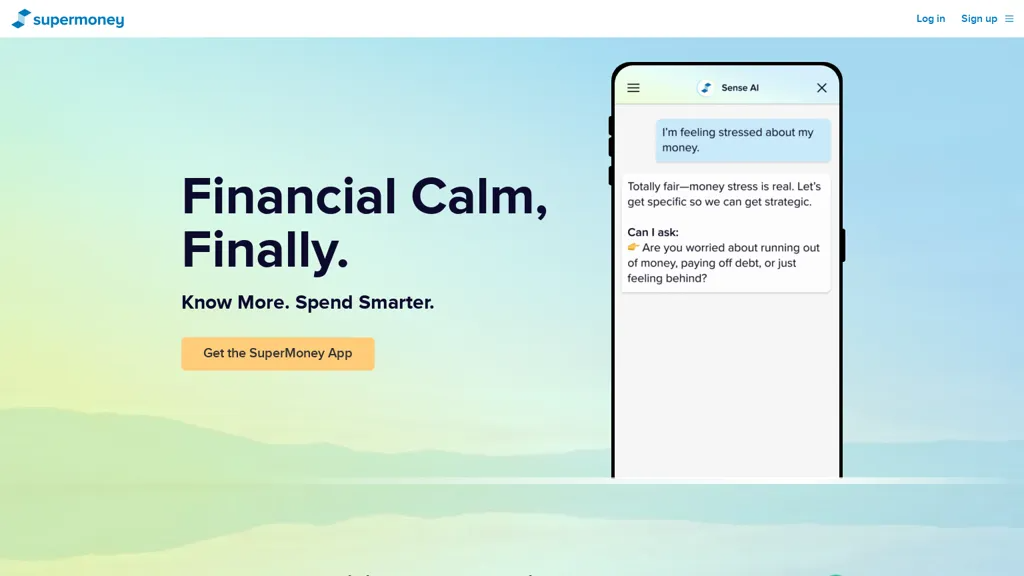 supermoney

Log in Sign up

Financial Calm, Finally.

Know More. Spend Smarter.

Get the SuperMoney App

Sense AI

I'm feeling stressed about my money.

Totally fair—money stress is real. Let's get specific so we can get strategic.

Can I ask:
👉 Are you worried about running out of money, paying off debt, or just feeling behind?